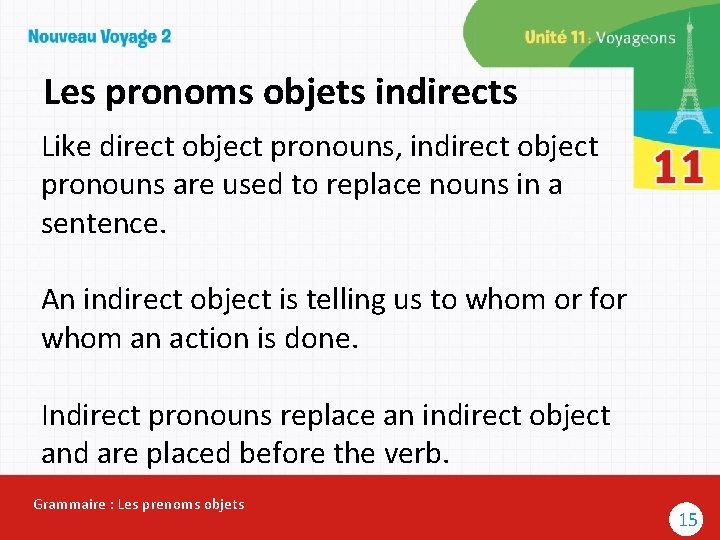 Nouveau Voyage 2

Unité 11 : Voyageons

11

Les pronoms objets indirects

Like direct object pronouns, indirect object pronouns are used to replace nouns in a sentence.

An indirect object is telling us to whom or for whom an action is done.

Indirect pronouns replace an indirect object and are placed before the verb.

Grammaire : Les prenoms objets

15